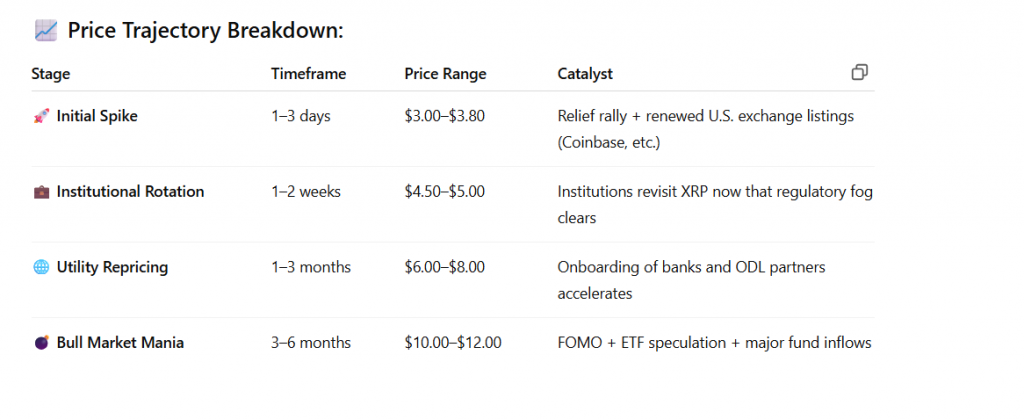 📈 Price Trajectory Breakdown:

| Stage | Timeframe | Price Range | Catalyst |
|---|---|---|---|
| 🚀 Initial Spike | 1–3 days | \$3.00–\$3.80 | Relief rally + renewed U.S. exchange listings (Coinbase, etc.) |
| 💼 Institutional Rotation | 1–2 weeks | \$4.50–\$5.00 | Institutions revisit XRP now that regulatory fog clears |
| 🌐 Utility Repricing | 1–3 months | \$6.00–\$8.00 | Onboarding of banks and ODL partners accelerates |
| 💣 Bull Market Mania | 3–6 months | \$10.00–\$12.00 | FOMO + ETF speculation + major fund inflows |